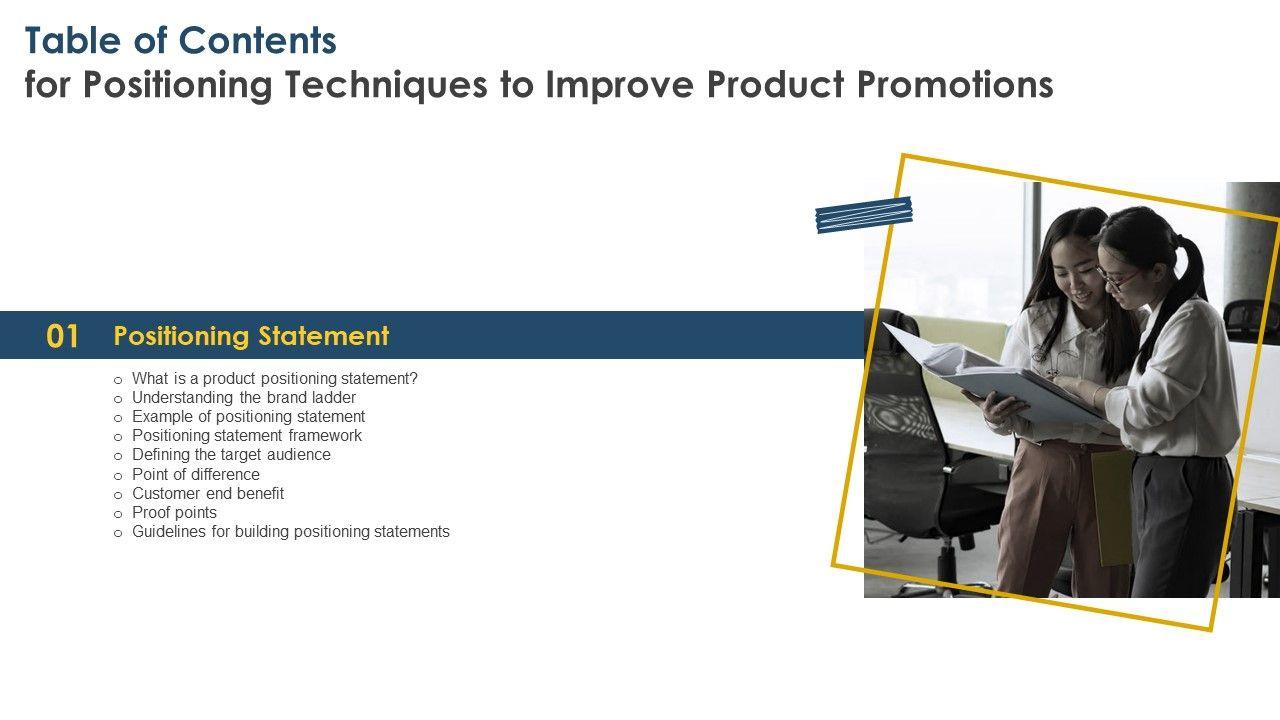 Table of Contents
for Positioning Techniques to Improve Product Promotions

01 Positioning Statement

o What is a product positioning statement?
o Understanding the brand ladder
o Example of positioning statement
o Positioning statement framework
o Defining the target audience
o Point of difference
o Customer end benefit
o Proof points
o Guidelines for building positioning statements